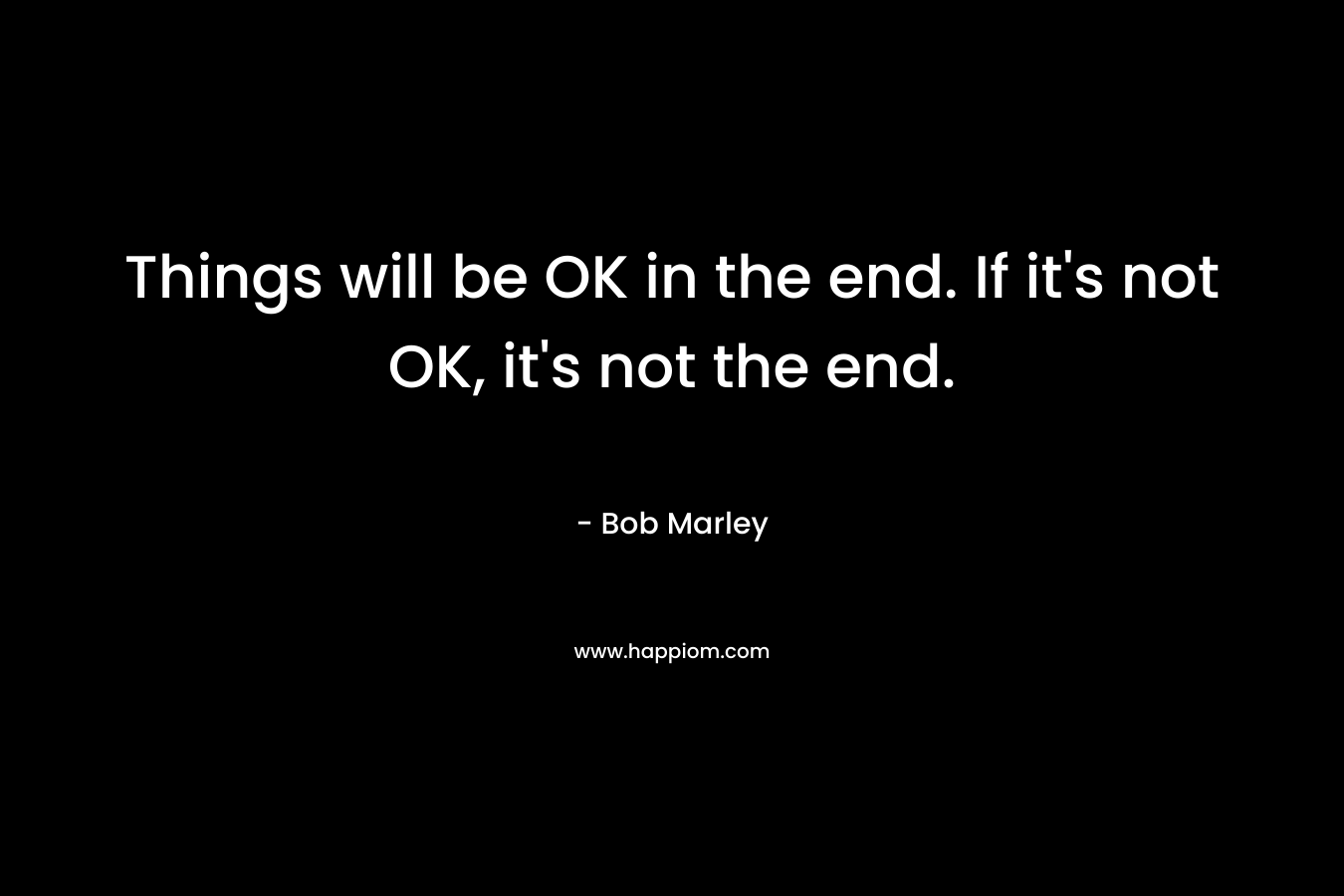 Things will be OK in the end. If it's not OK, it's not the end.

- Bob Marley

www.happiom.com